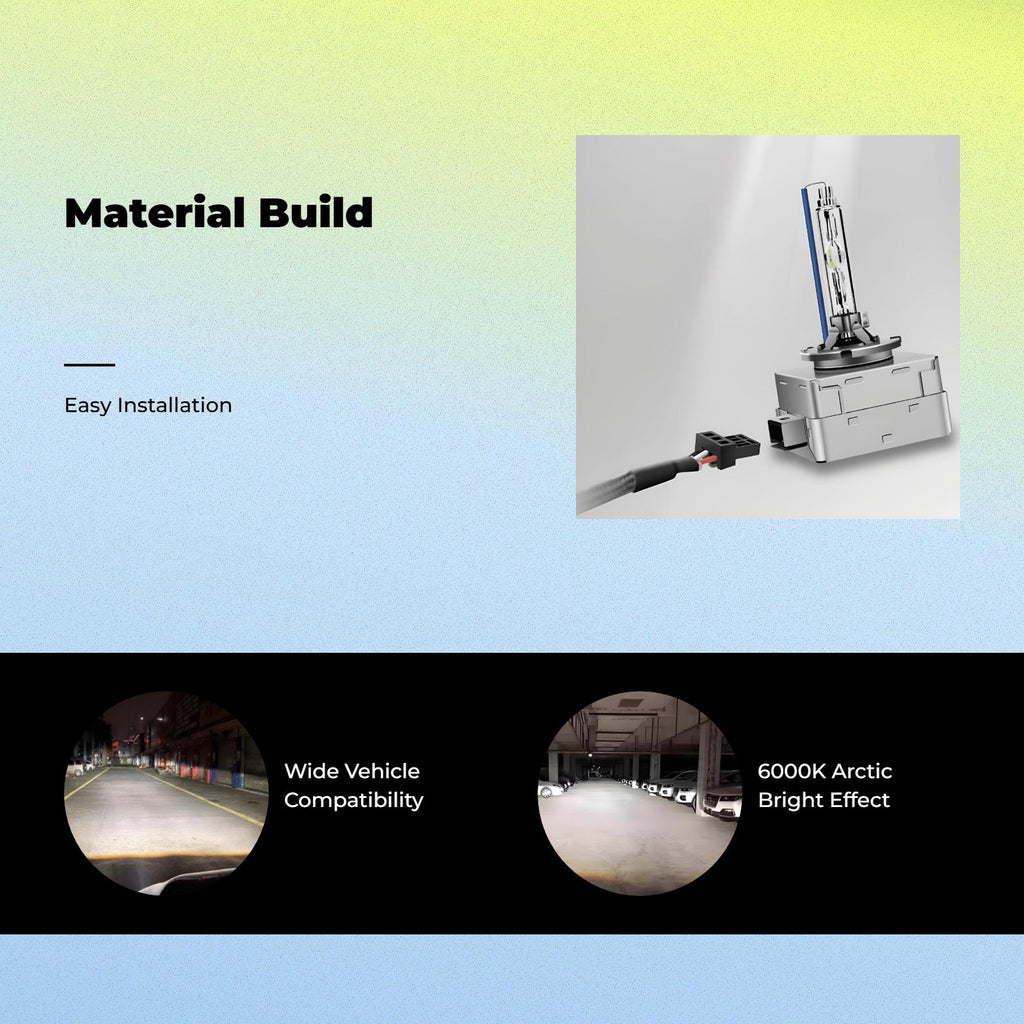 Material Build

Easy Installation

Wide Vehicle Compatibility

6000K Arctic Bright Effect